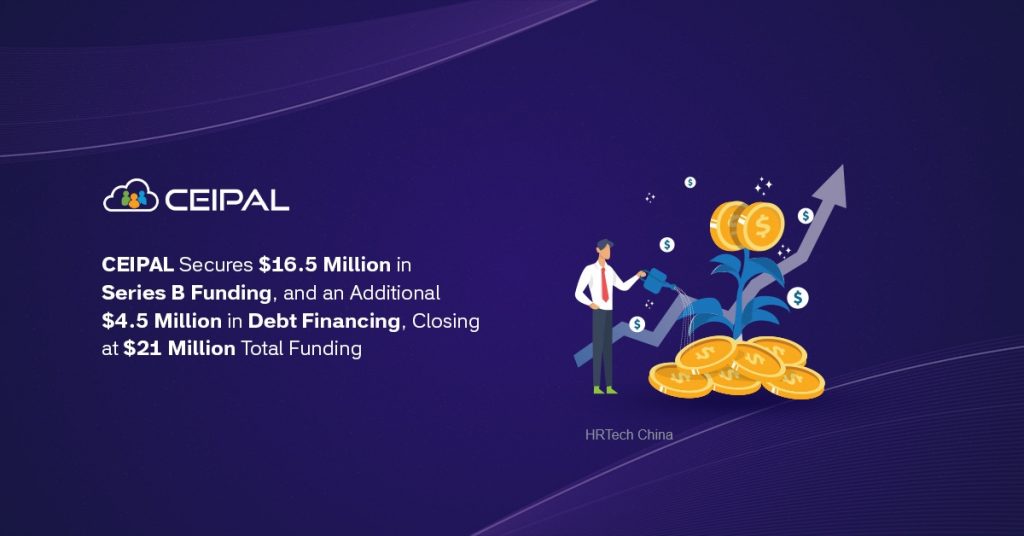 CEIPAL

CEIPAL Secures \$16.5 Million in Series B Funding, and an Additional \$4.5 Million in Debt Financing, Closing at \$21 Million Total Funding

HRTech China